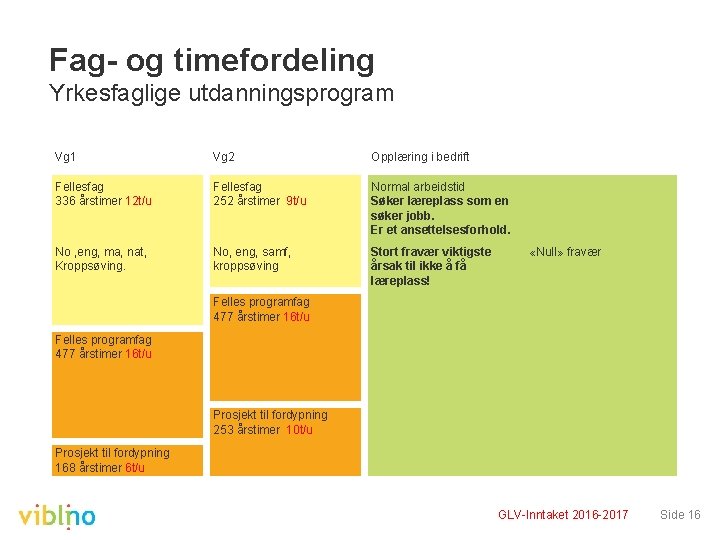 Fag- og timefordeling
Yrkesfaglige utdanningsprogram

Vg1

Fellesfag
336 årstimer 12t/u

No ,eng, ma, nat, Kroppsøving.

Felles programfag
477 årstimer 16t/u

Prosjekt til fordypning
168 årstimer 6t/u

Vg2

Fellesfag
252 årstimer 9t/u

No, eng, samf, kroppsøving

Felles programfag
477 årstimer 16t/u

Prosjekt til fordypning
253 årstimer 10t/u

Opplæring i bedrift

Normal arbeidstid
Søker læreplass som en søker jobb.
Er et ansettelsesforhold.

Stort fravær viktigste årsak til ikke å få læreplass!

«Null» fravær

viblno

GLV-Inntaket 2016-2017 Side 16